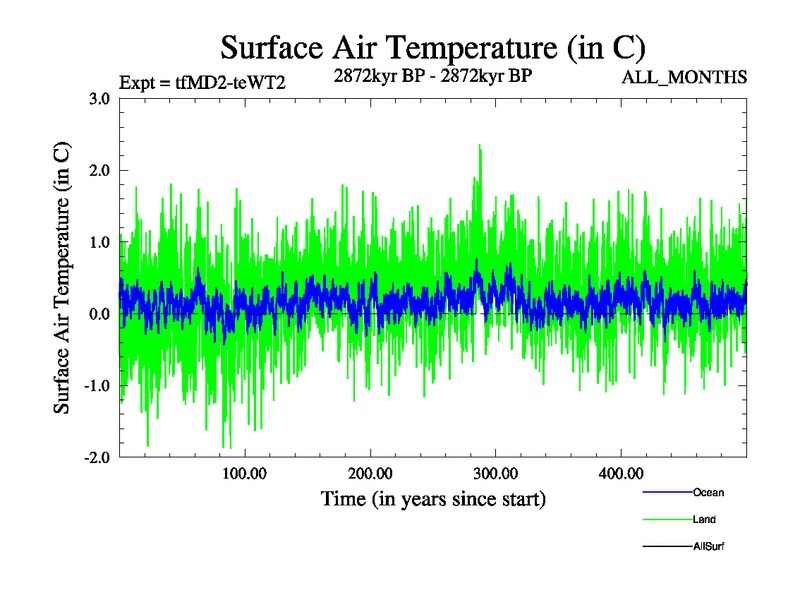 Surface Air Temperature (in C)

Expt = tfMD2-teWT2

2872kyr BP - 2872kyr BP

ALL_MONTHS

Surface Air Temperature (in C)

3.0
2.0
1.0
0.0
-1.0
-2.0

100.00
200.00
300.00
400.00

Time (in years since start)

Ocean
Land
AllSurf